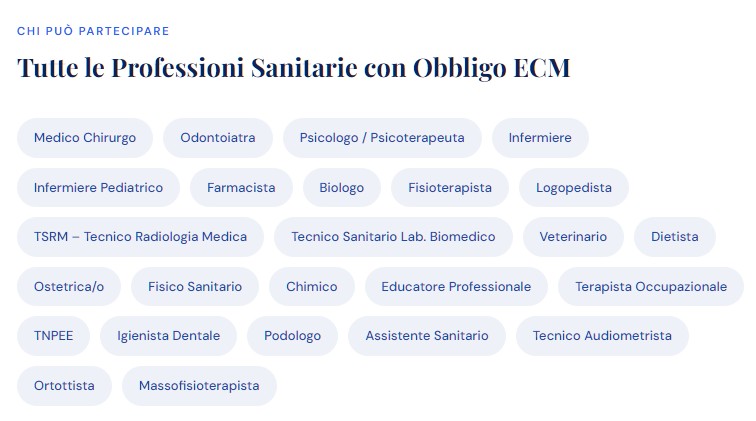 CHI PUÒ PARTECIPARE

Tutte le Professioni Sanitarie con Obbligo ECM

Medico Chirurgo
Odontoiatra
Psicologo / Psicoterapeuta
Infermiere
Infermiere Pediatrico
Farmacista
Biologo
Fisioterapista
Logopedista
TSRM – Tecnico Radiologia Medica
Tecnico Sanitario Lab. Biomedico
Veterinario
Dietista
Ostetrica/o
Fisico Sanitario
Chimico
Educatore Professionale
Terapista Occupazionale
TNPEE
Igienista Dentale
Podologo
Assistente Sanitario
Tecnico Audiometrista
Ortottista
Massofisioterapista